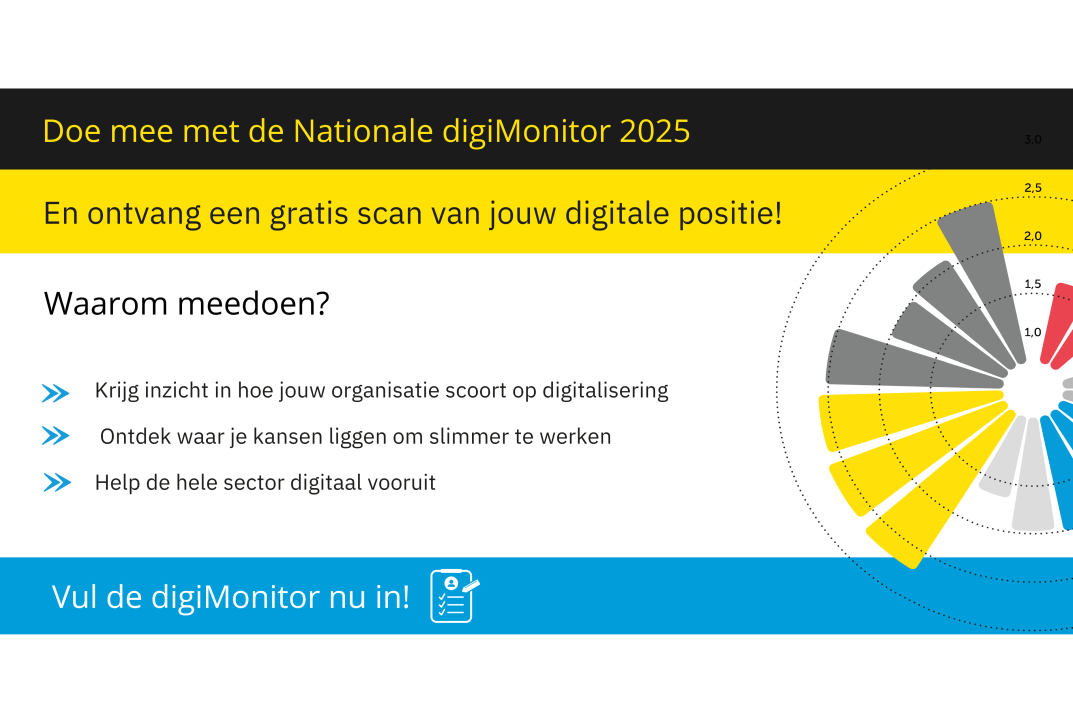 Doe mee met de Nationale digiMonitor 2025

En ontvang een gratis scan van jouw digitale positie!

Waarom meedoen?

Krijg inzicht in hoe jouw organisatie scoort op digitalisering

Ontdek waar je kansen liggen om slimmer te werken

Help de hele sector digitaal vooruit

Vul de digiMonitor nu in!

3,0
2,5
2,0
1,5
1,0